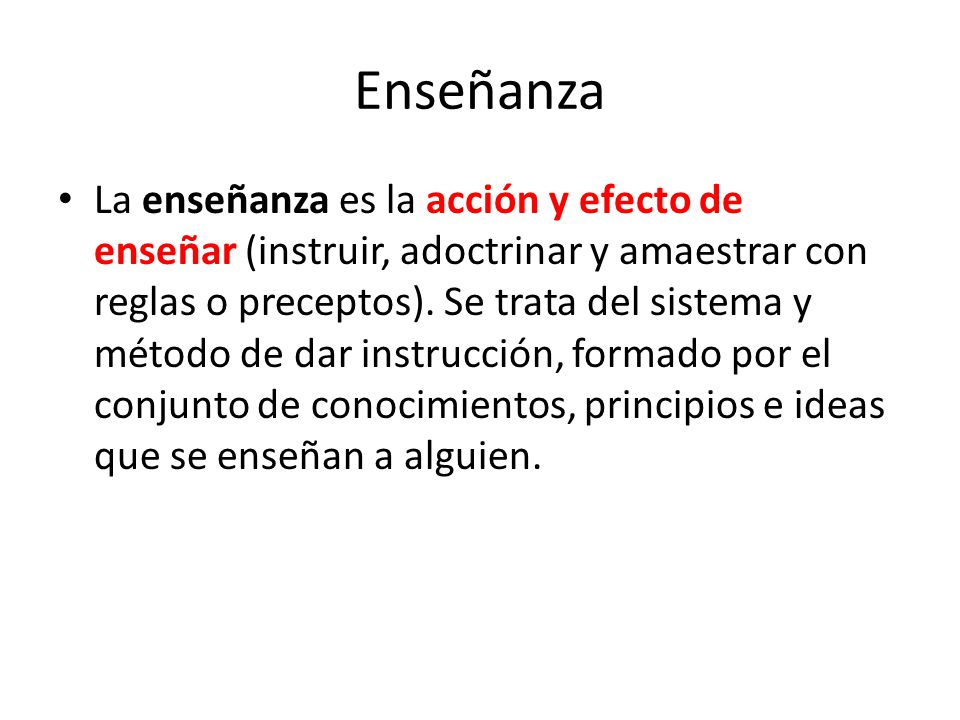 Enseñanza

• La enseñanza es la acción y efecto de enseñar (instruir, adoctrinar y amaestrar con reglas o preceptos). Se trata del sistema y método de dar instrucción, formado por el conjunto de conocimientos, principios e ideas que se enseñan a alguien.